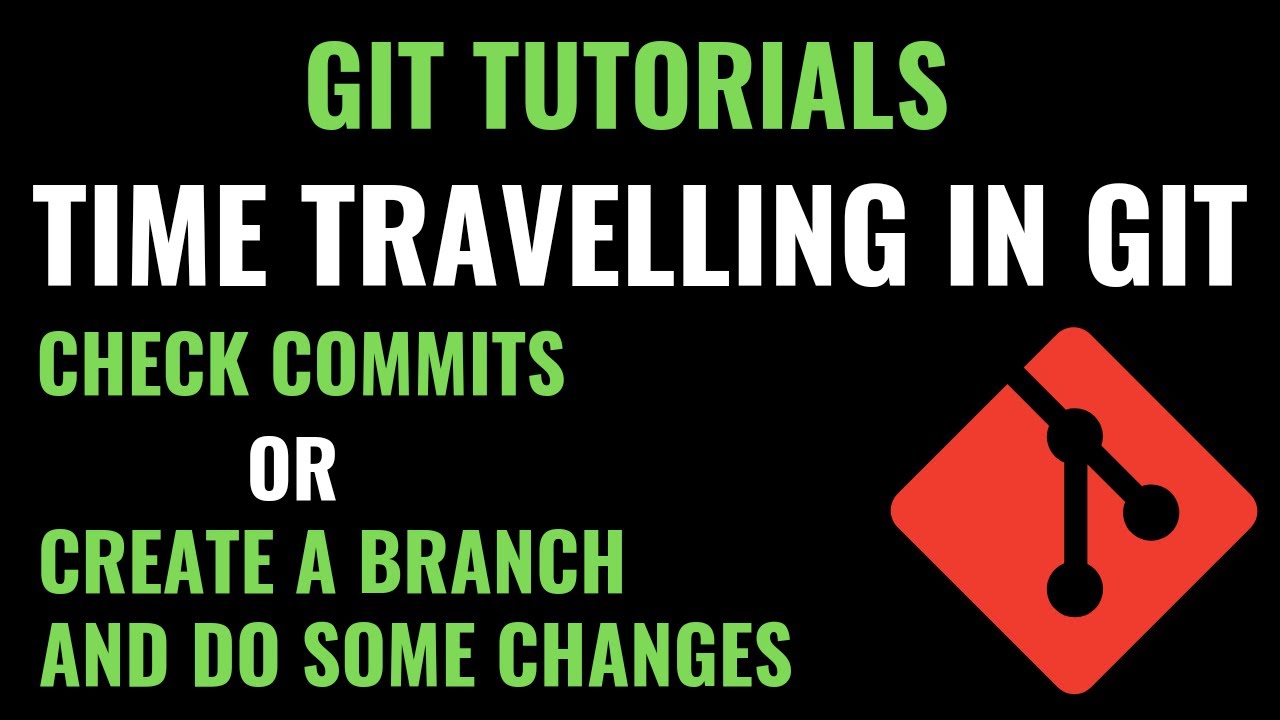 GIT TUTORIALS

TIME TRAVELLING IN GIT

CHECK COMMITS

OR

CREATE A BRANCH AND DO SOME CHANGES